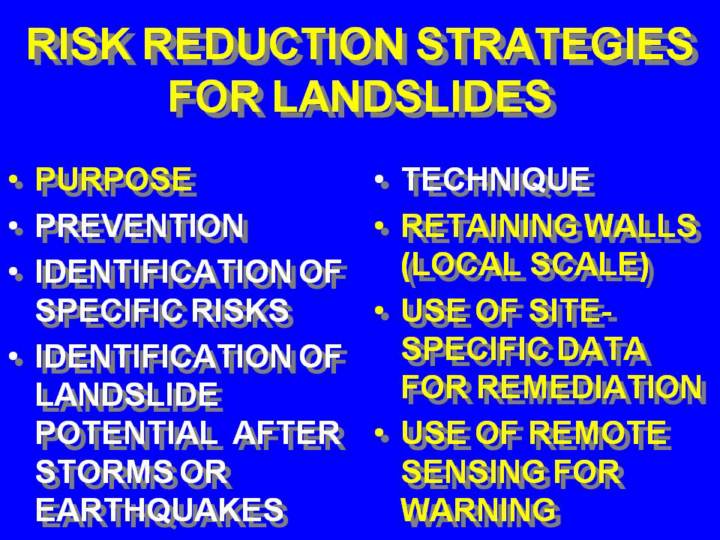 RISK REDUCTION STRATEGIES FOR LANDSLIDES

• PURPOSE
• PREVENTION
• IDENTIFICATION OF SPECIFIC RISKS
• IDENTIFICATION OF LANDSLIDE POTENTIAL AFTER STORMS OR EARTHQUAKES

• TECHNIQUE
• RETAINING WALLS (LOCAL SCALE)
• USE OF SITE-SPECIFIC DATA FOR REMEDIATION
• USE OF REMOTE SENSING FOR WARNING